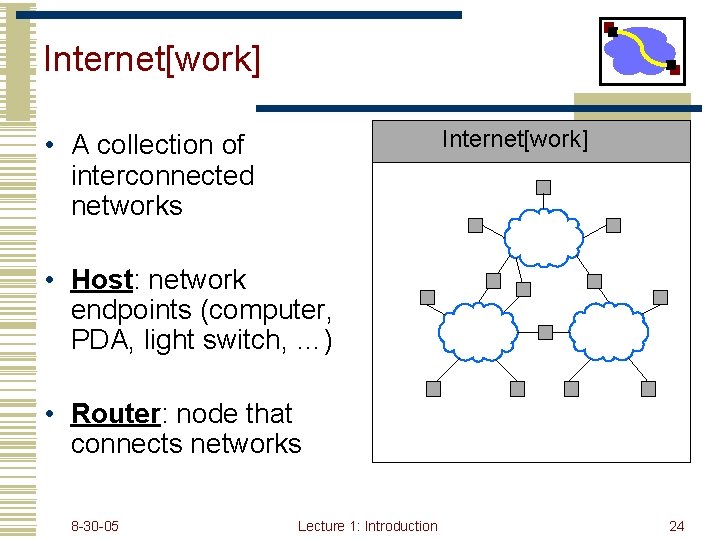 Internet[work]

• A collection of interconnected networks

• Host: network endpoints (computer, PDA, light switch, …)

• Router: node that connects networks

Internet[work]

8-30-05

Lecture 1: Introduction

24